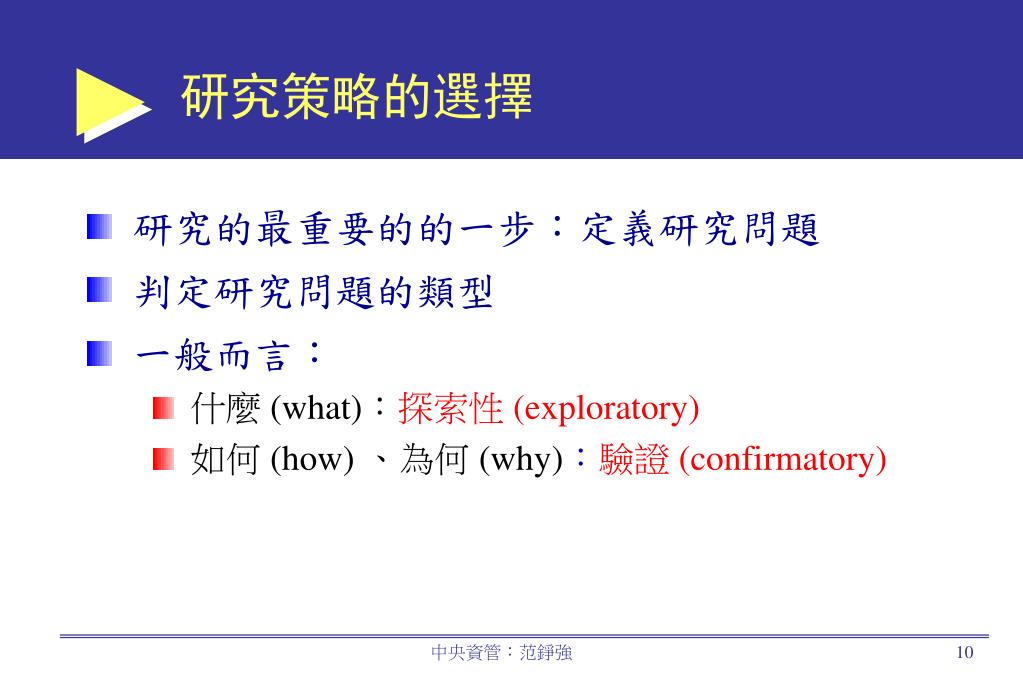 研究策略的選擇

研究的最重要的的一步：定義研究問題

判定研究問題的類型

一般而言：

什麼 (what)：探索性 (exploratory)

如何 (how) 、為何 (why)：驗證 (confirmatory)

中央資管：范錚強

10